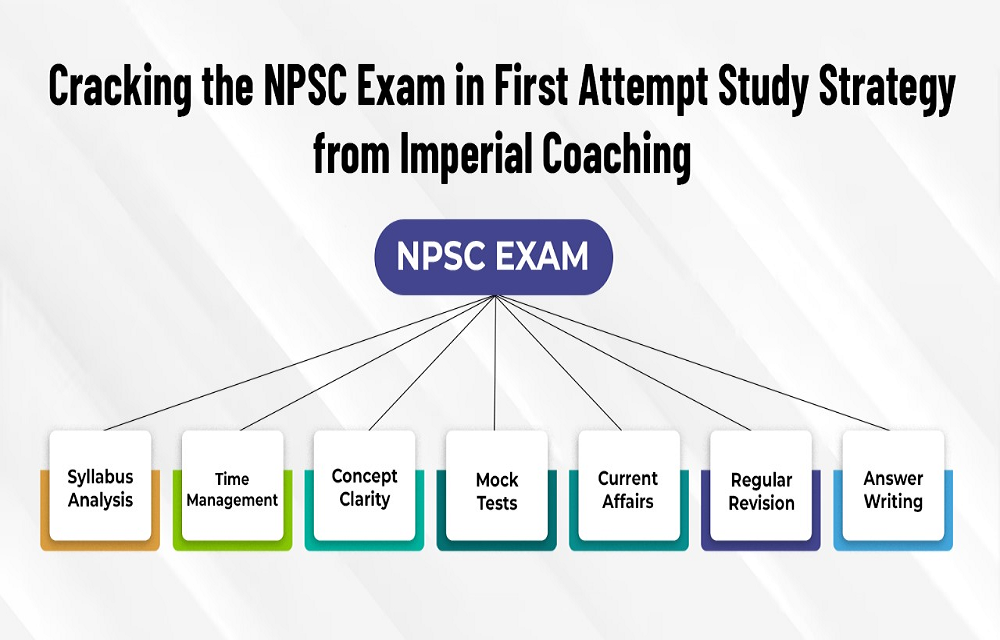 Cracking the NPSC Exam in First Attempt Study Strategy from Imperial Coaching

NPSC EXAM

Syllabus Analysis

Time Management

Concept Clarity

Mock Tests

Current Affairs

Regular Revision

Answer Writing